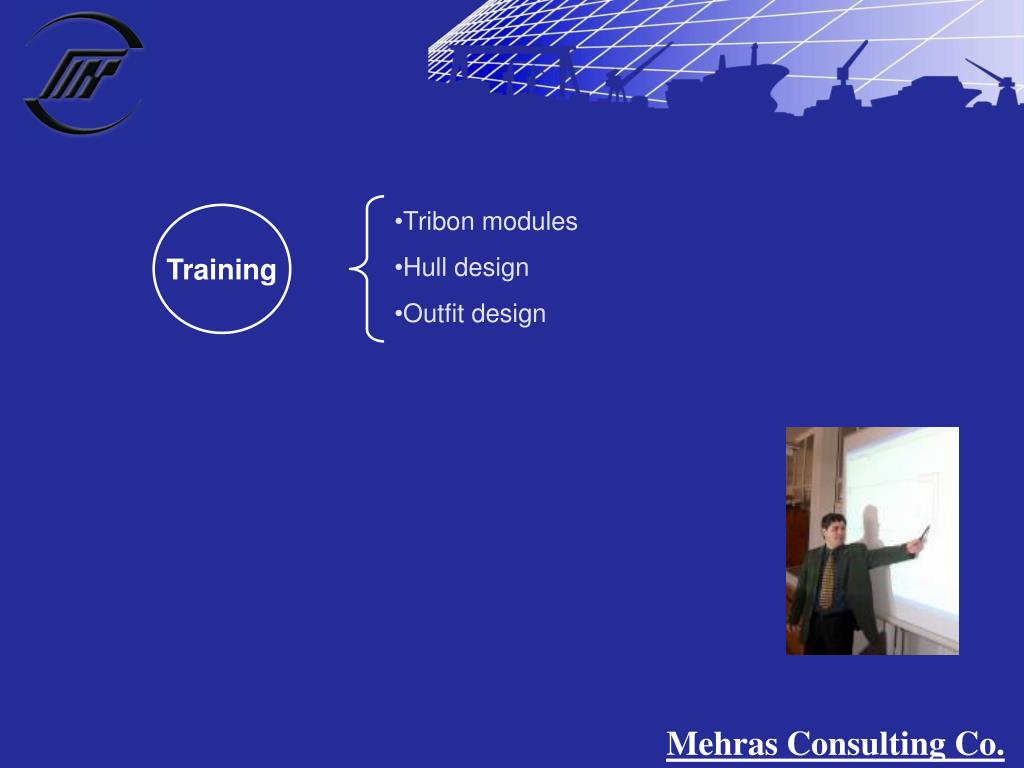 Training

•Tribon modules
•Hull design
•Outfit design

Mehras Consulting Co.